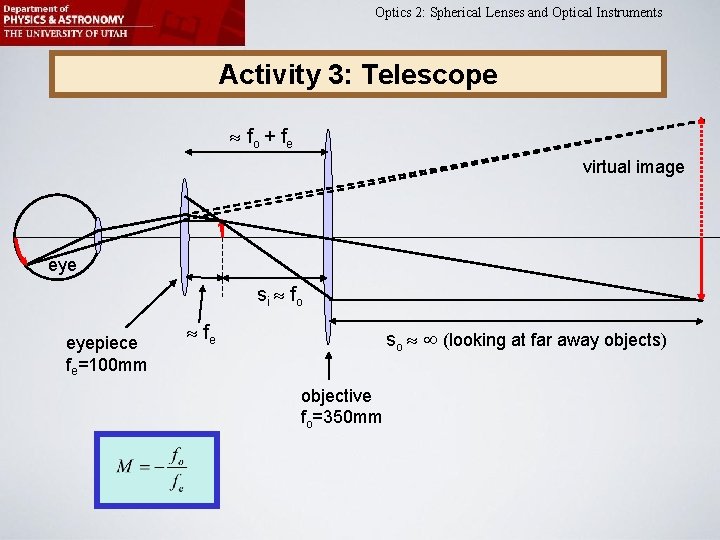 Department of
PHYSICS & ASTRONOMY
THE UNIVERSITY OF UTAH

Optics 2: Spherical Lenses and Optical Instruments

Activity 3: Telescope

$\approx f_o + f_e$

virtual image

eye

$s_i \approx f_o$

$\approx f_e$

eyepiece
$f_e$=100mm

$s_o \approx \infty$ (looking at far away objects)

objective
$f_o$=350mm

$M = -\frac{f_o}{f_e}$